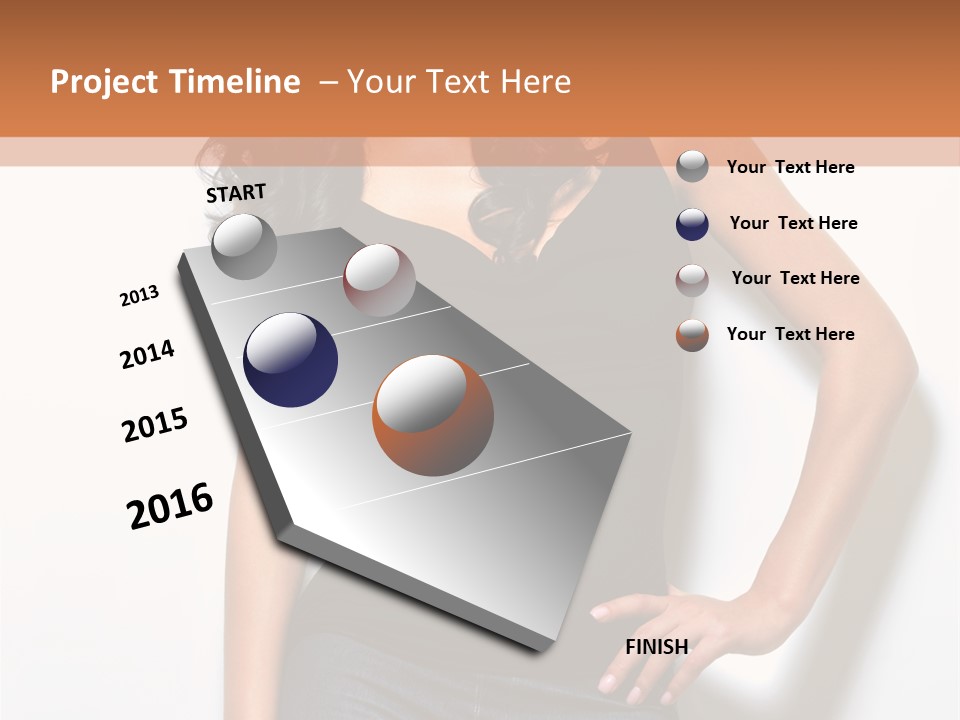 Project Timeline – Your Text Here

START

2013

2014

2015

2016

FINISH

Your Text Here

Your Text Here

Your Text Here

Your Text Here